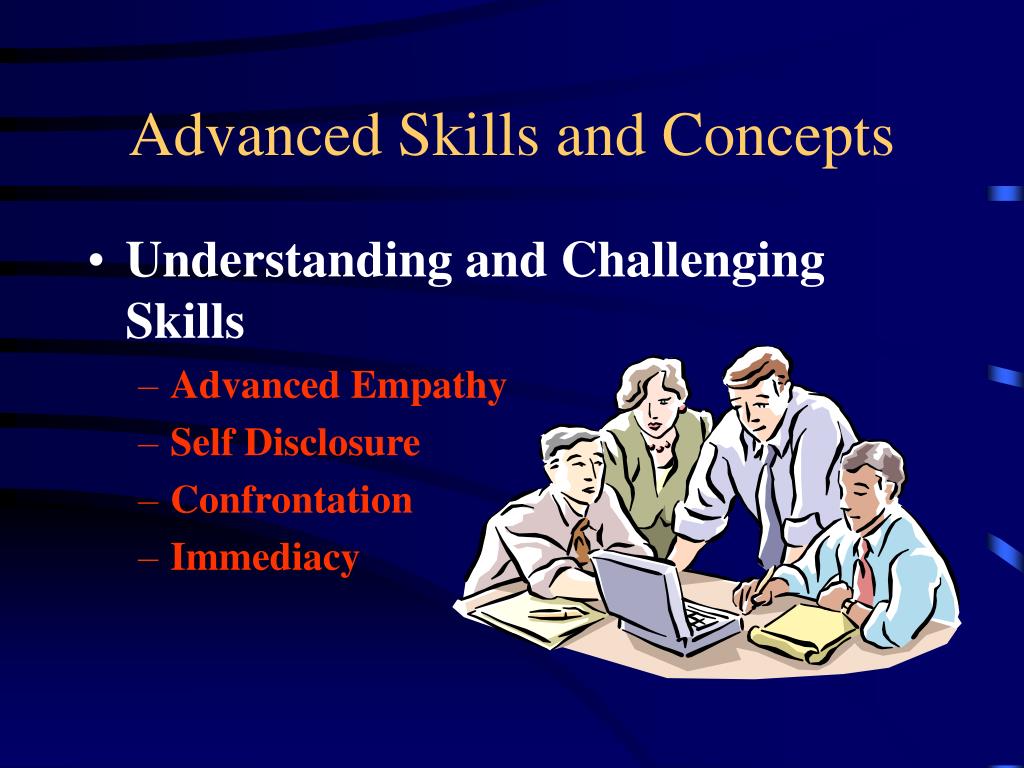 Advanced Skills and Concepts

• Understanding and Challenging Skills
– Advanced Empathy
– Self Disclosure
– Confrontation
– Immediacy